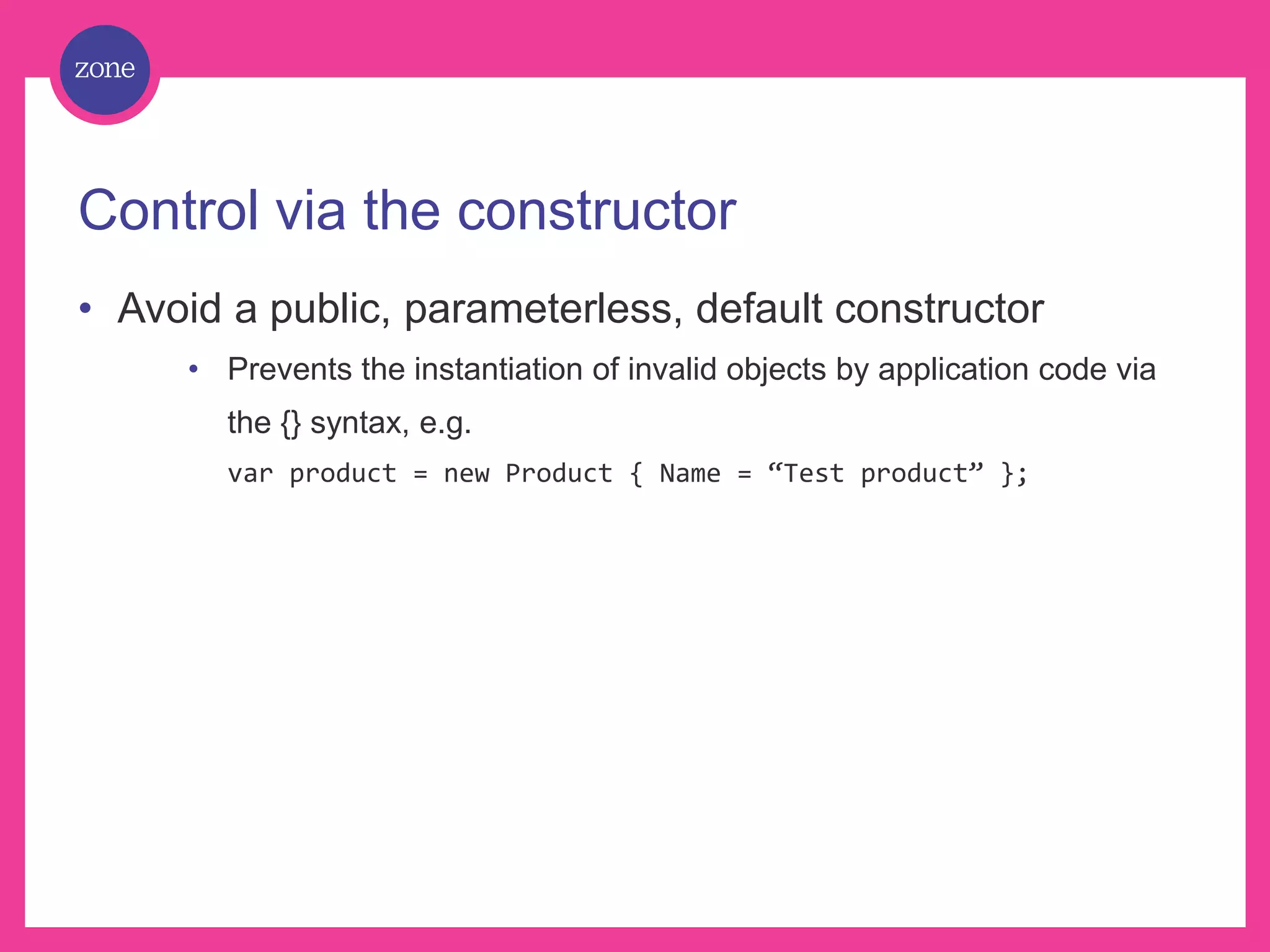 zone

Control via the constructor

• Avoid a public, parameterless, default constructor
  • Prevents the instantiation of invalid objects by application code via the {} syntax, e.g.

var product = new Product { Name = “Test product” };